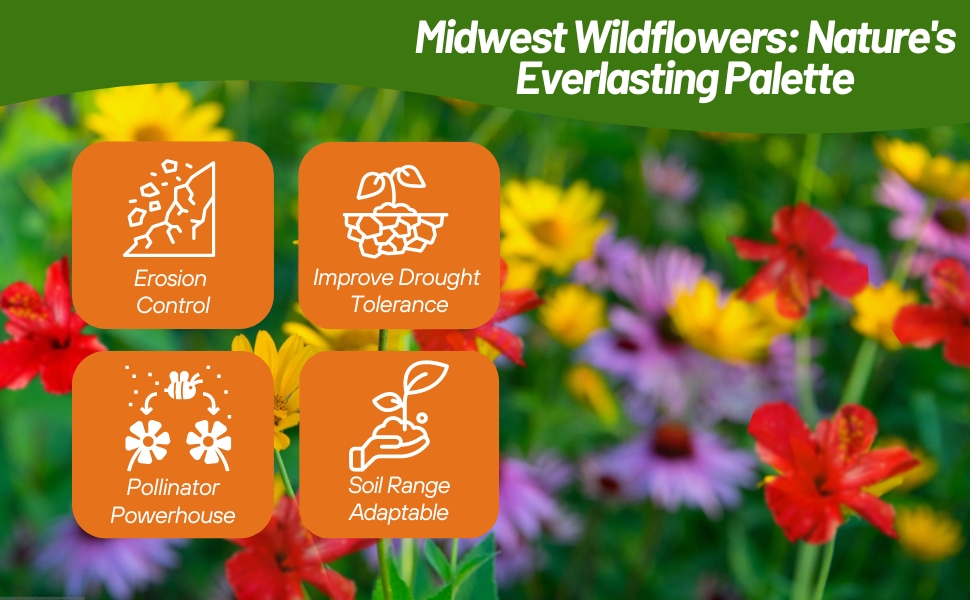 Midwest Wildflowers: Nature's Everlasting Palette

Erosion Control

Improve Drought Tolerance

Pollinator Powerhouse

Soil Range Adaptable